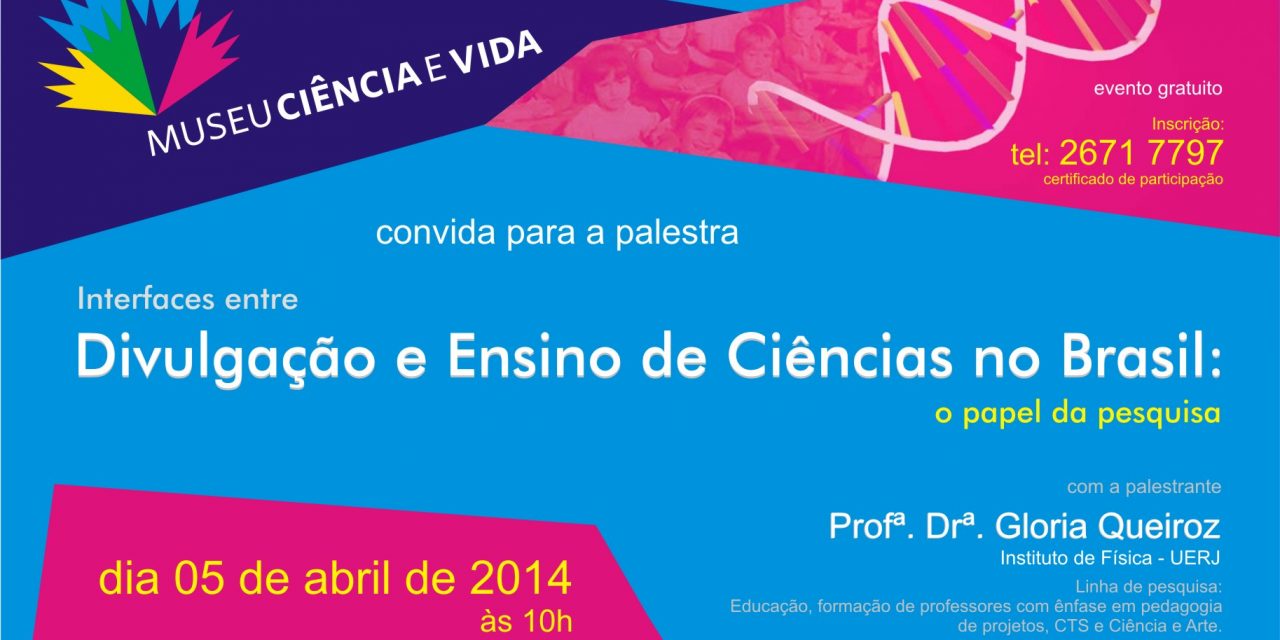 MUSEU CIÊNCIA E VIDA

evento gratuito

Inscrição:
tel: 2671 7797
certificado de participação

convida para a palestra

Interfaces entre
Divulgação e Ensino de Ciências no Brasil:
o papel da pesquisa

com a palestrante
Profª. Drª. Gloria Queiroz
Instituto de Física - UERJ
Linha de pesquisa:
Educação, formação de professores com ênfase em pedagogia de projetos, CTS e Ciência e Arte.

dia 05 de abril de 2014
às 10h